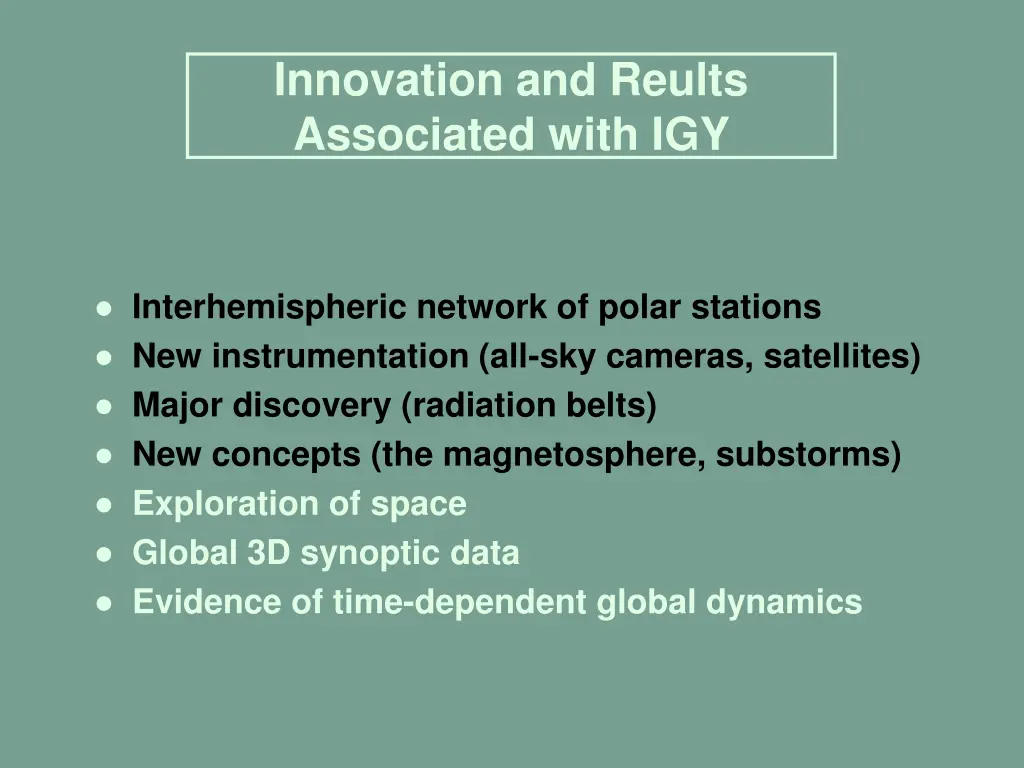 Innovation and Reults
Associated with IGY

- Interhemispheric network of polar stations
- New instrumentation (all-sky cameras, satellites)
- Major discovery (radiation belts)
- New concepts (the magnetosphere, substorms)
- Exploration of space
- Global 3D synoptic data
- Evidence of time-dependent global dynamics